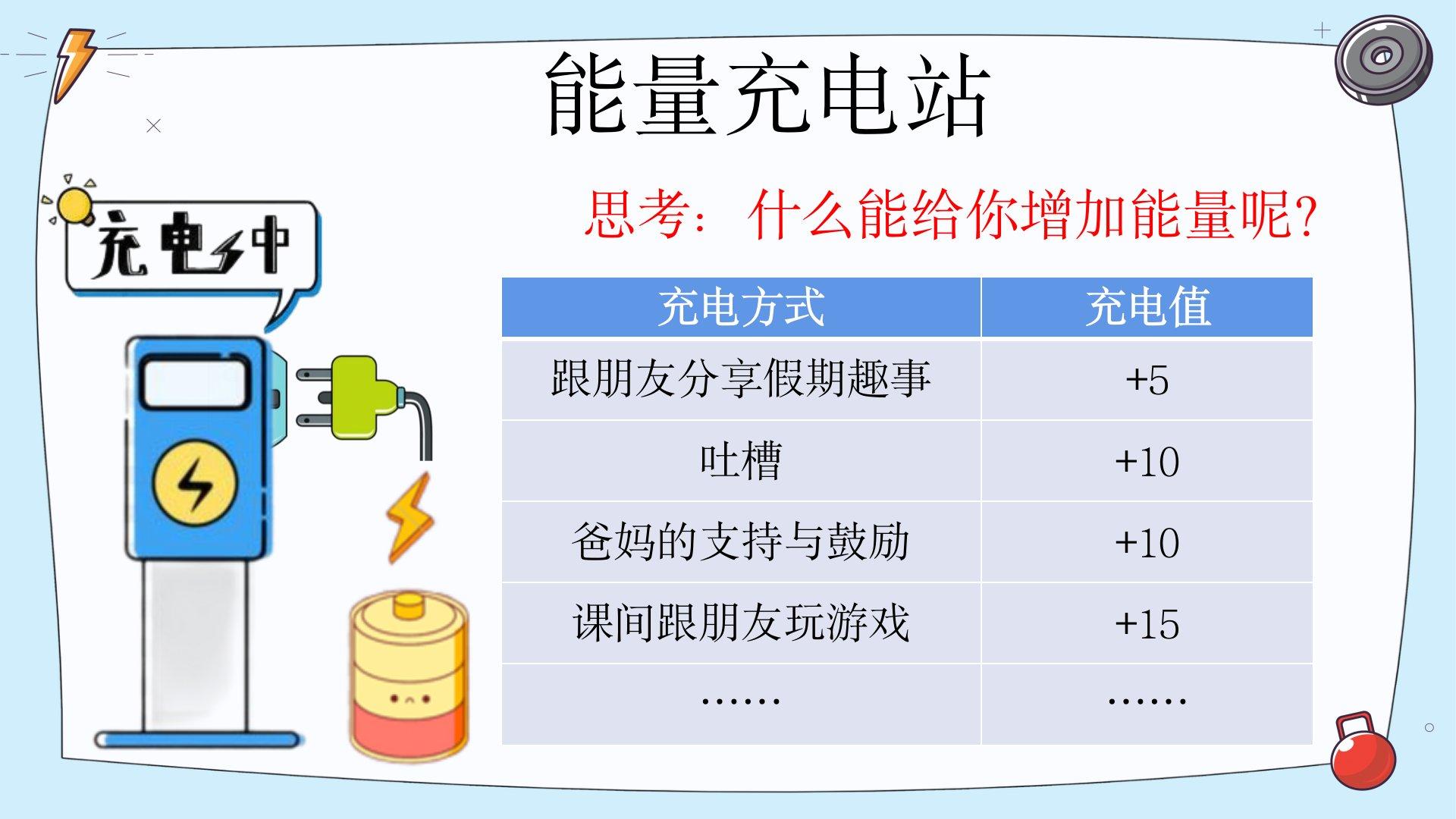 能量充电站

充电中

思考：什么能给你增加能量呢?

| 充电方式 | 充电值 |
|---|---|
| 跟朋友分享假期趣事 | +5 |
| 吐槽 | +10 |
| 爸妈的支持与鼓励 | +10 |
| 课间跟朋友玩游戏 | +15 |
| …… | …… |